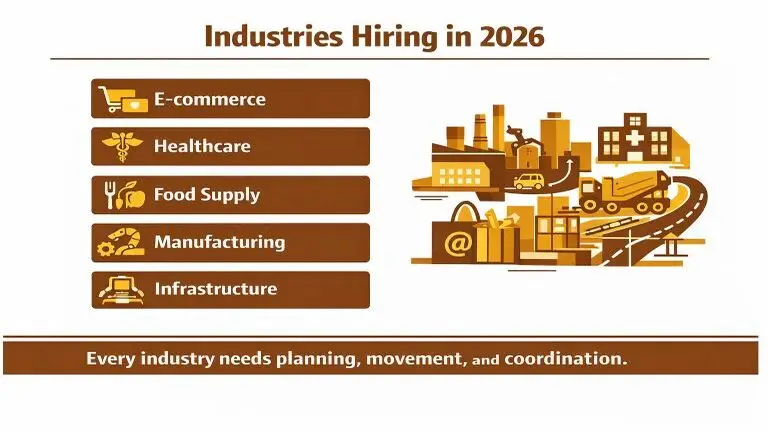 Industries Hiring in 2026

E-commerce

Healthcare

Food Supply

Manufacturing

Infrastructure

@

Every industry needs planning, movement, and coordination.